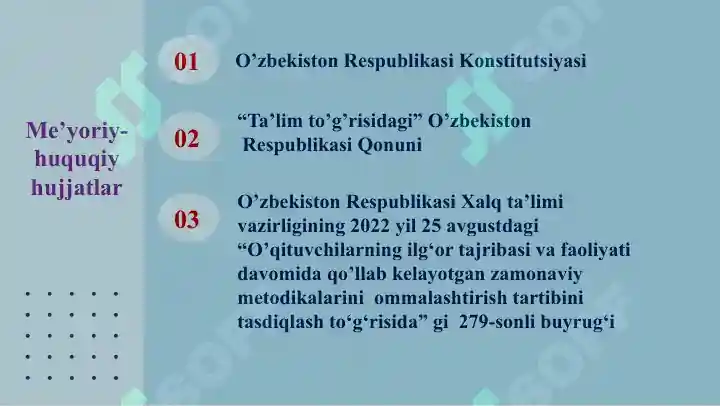 Me’yoriy-huquqiy hujjatlar

01 O’zbekiston Respublikasi Konstitutsiyasi

02 “Ta’lim to’g’risidagi” O’zbekiston Respublikasi Qonuni

03 O’zbekiston Respublikasi Xalq ta’limi vazirligining 2022 yil 25 avgustdagi “O’qituvchilarning ilg‘or tajribasi va faoliyati davomida qo’llab kelayotgan zamonaviy metodikalarini ommalashtirish tartibini tasdiqlash to‘g‘risida” gi 279-sonli buyrug‘i